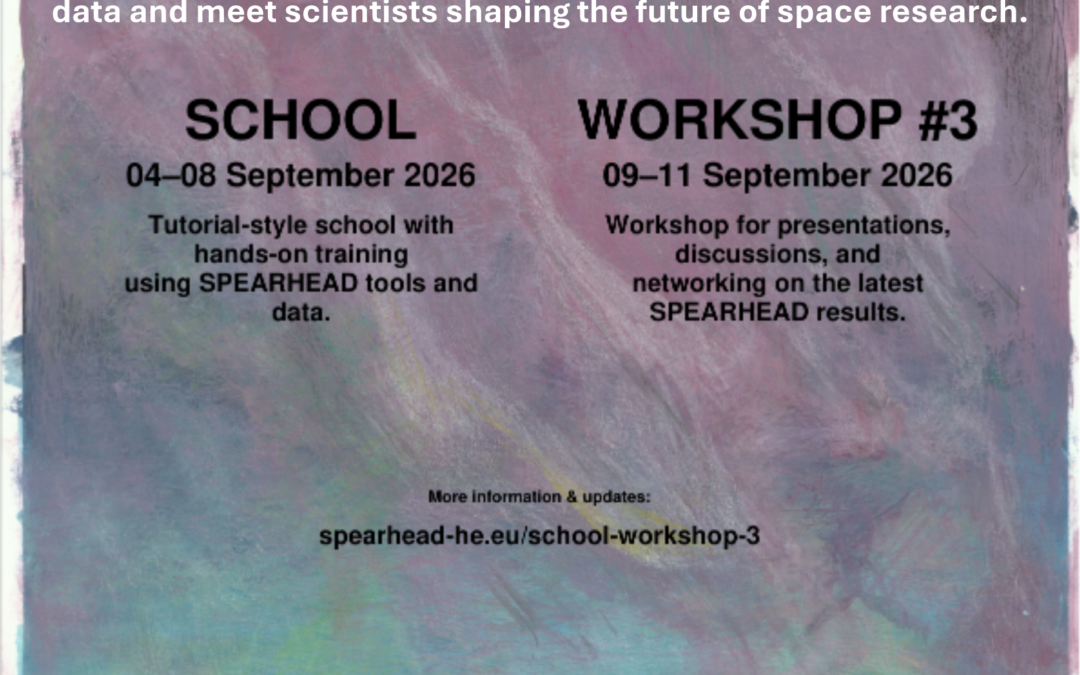 data and meet scientists shaping the future of space research.

SCHOOL
04–08 September 2026
Tutorial-style school with hands-on training using SPEARHEAD tools and data.

WORKSHOP #3
09–11 September 2026
Workshop for presentations, discussions, and networking on the latest SPEARHEAD results.

More information & updates:
spearhead-he.eu/school-workshop-3